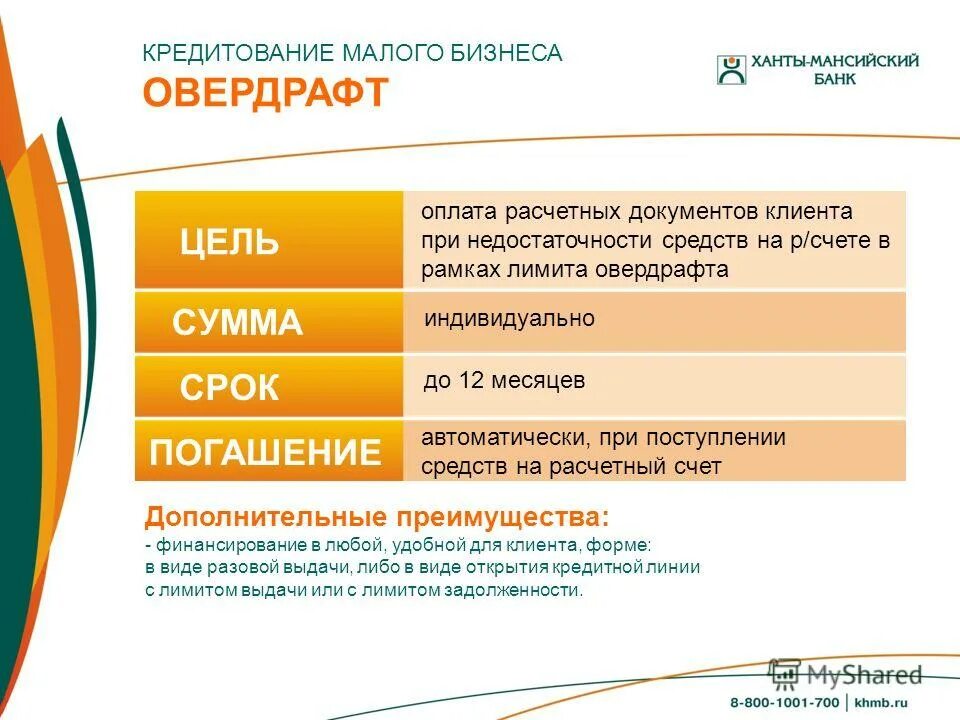 КРЕДИТОВАНИЕ МАЛОГО БИЗНЕСА
ОВЕРДРАФТ

ХАНТЫ-МАНСИЙСКИЙ БАНК

| ЦЕЛЬ | оплата расчетных документов клиента при недостаточности средств на р/счете в рамках лимита овердрафта |
|---|---|
| СУММА | индивидуально |
| СРОК | до 12 месяцев |
| ПОГАШЕНИЕ | автоматически, при поступлении средств на расчетный счет |

Дополнительные преимущества:
- финансирование в любой, удобной для клиента, форме: в виде разовой выдачи, либо в виде открытия кредитной линии с лимитом выдачи или с лимитом задолженности.

MyShared

8-800-1001-700 | khmb.ru